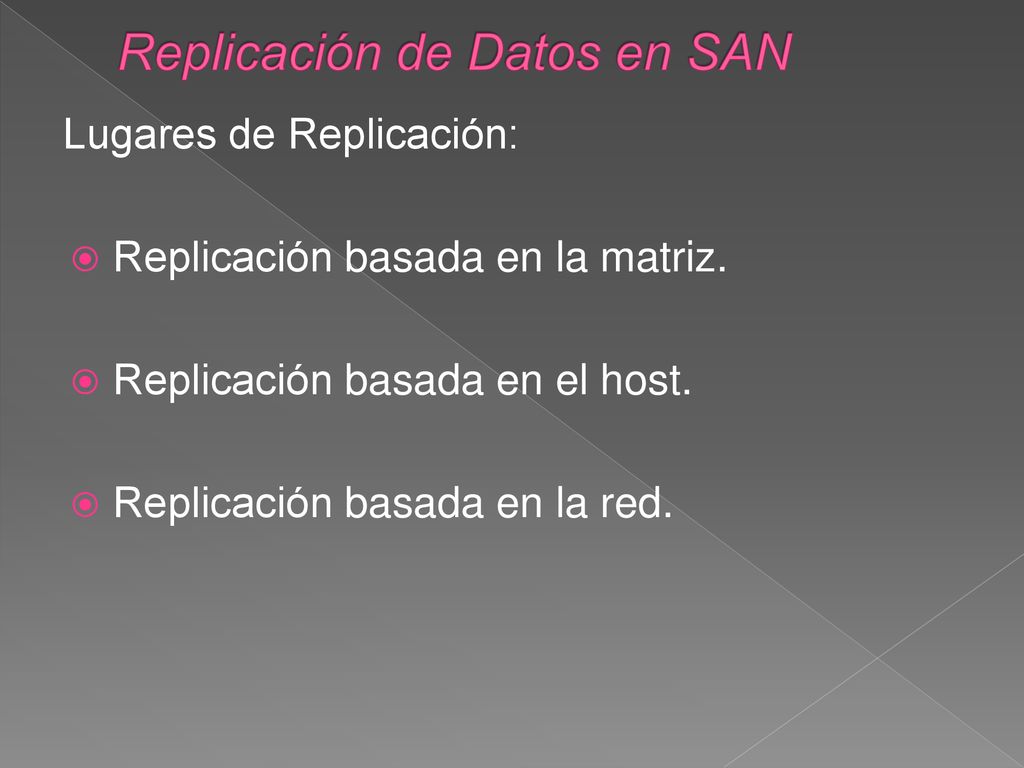 Replicación de Datos en SAN

Lugares de Replicación:

Replicación basada en la matriz.

Replicación basada en el host.

Replicación basada en la red.